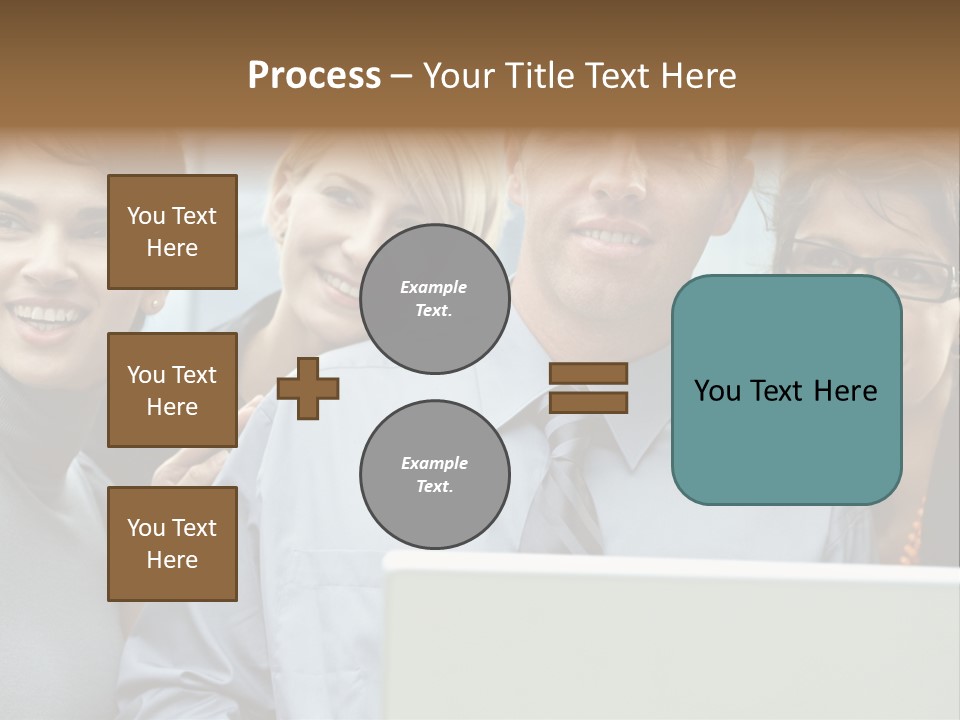 Process – Your Title Text Here

You Text Here

You Text Here

You Text Here

Example Text.

Example Text.

You Text Here